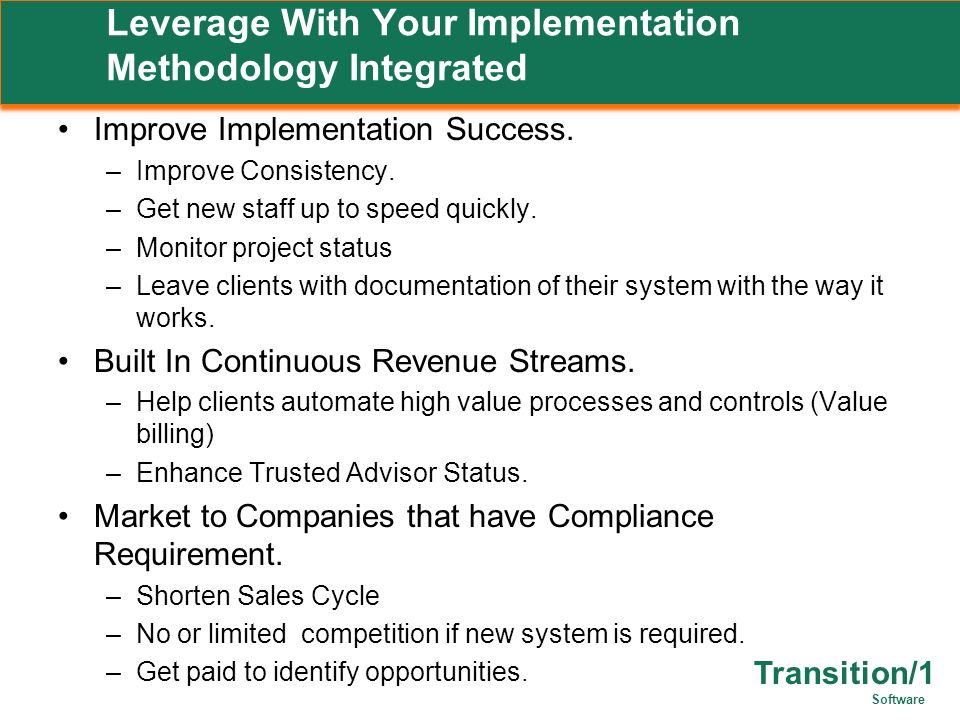 Leverage With Your Implementation Methodology Integrated

• Improve Implementation Success.
  – Improve Consistency.
  – Get new staff up to speed quickly.
  – Monitor project status
  – Leave clients with documentation of their system with the way it works.
• Built In Continuous Revenue Streams.
  – Help clients automate high value processes and controls (Value billing)
  – Enhance Trusted Advisor Status.
• Market to Companies that have Compliance Requirement.
  – Shorten Sales Cycle
  – No or limited competition if new system is required.
  – Get paid to identify opportunities.

Transition/1
Software